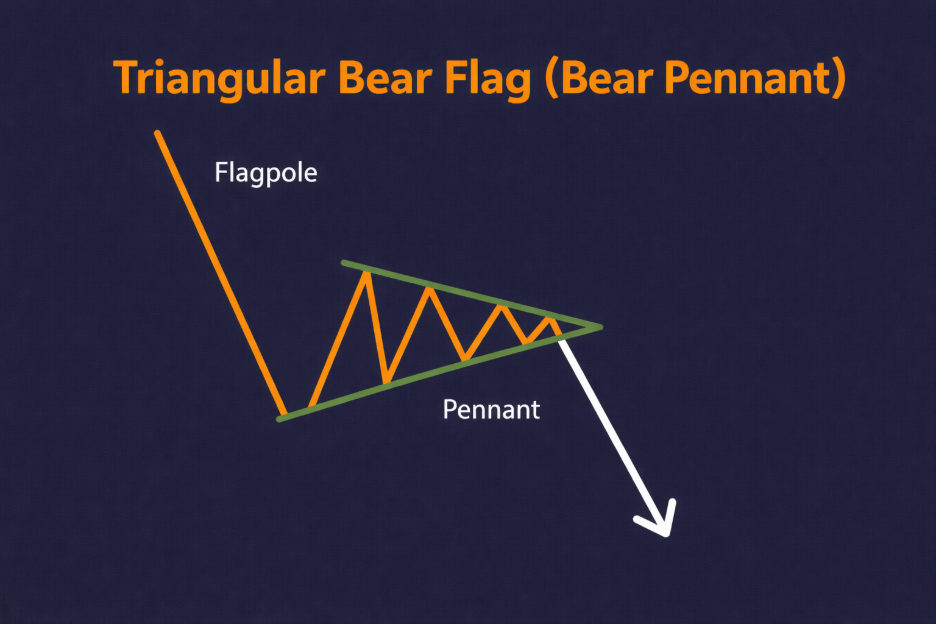 Triangular Bear Flag (Bear Pennant)

Flagpole

Pennant